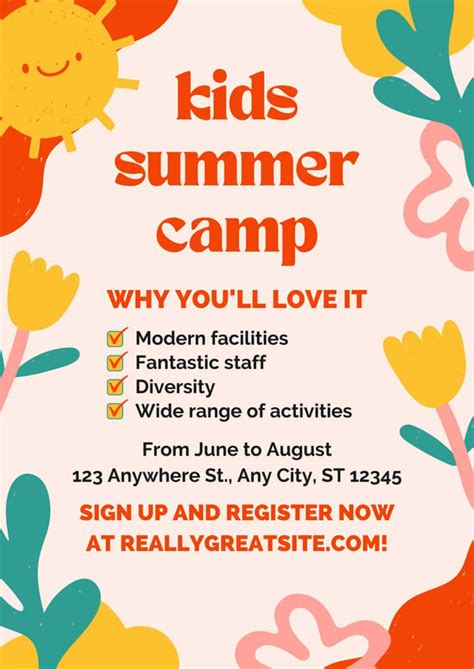 kids summer camp

WHY YOU'LL LOVE IT

Modern facilities
Fantastic staff
Diversity
Wide range of activities

From June to August
123 Anywhere St., Any City, ST 12345

SIGN UP AND REGISTER NOW AT REALLYGREATSITE.COM!